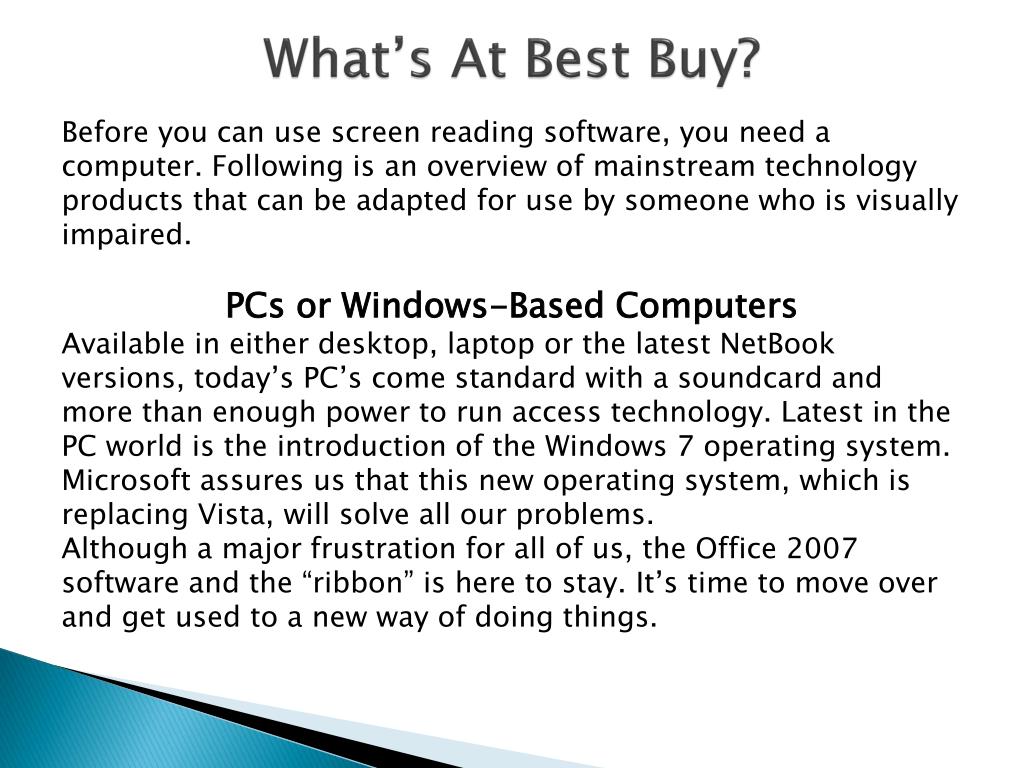 What’s At Best Buy?

Before you can use screen reading software, you need a computer. Following is an overview of mainstream technology products that can be adapted for use by someone who is visually impaired.

PCs or Windows-Based Computers
Available in either desktop, laptop or the latest NetBook versions, today’s PC’s come standard with a soundcard and more than enough power to run access technology. Latest in the PC world is the introduction of the Windows 7 operating system. Microsoft assures us that this new operating system, which is replacing Vista, will solve all our problems.
Although a major frustration for all of us, the Office 2007 software and the “ribbon” is here to stay. It’s time to move over and get used to a new way of doing things.